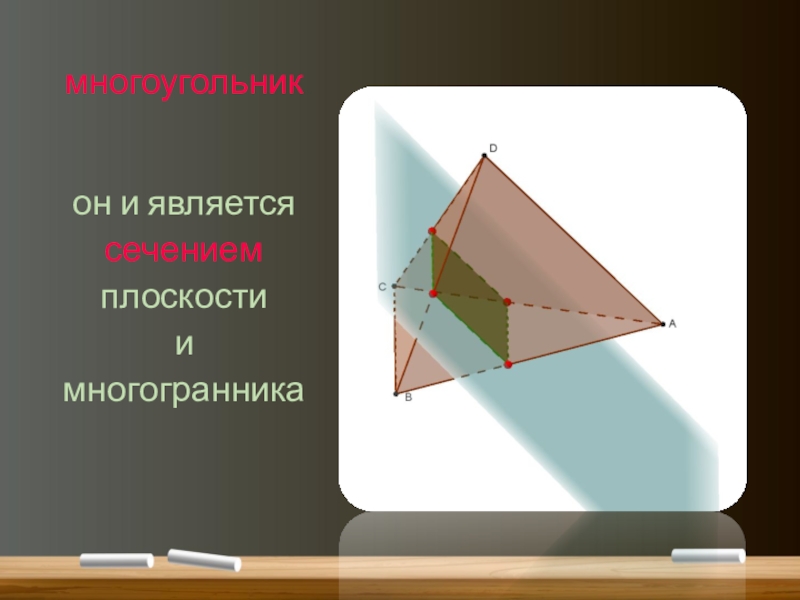 многоугольник

он и является сечением плоскости и многогранника

D

C

A

B